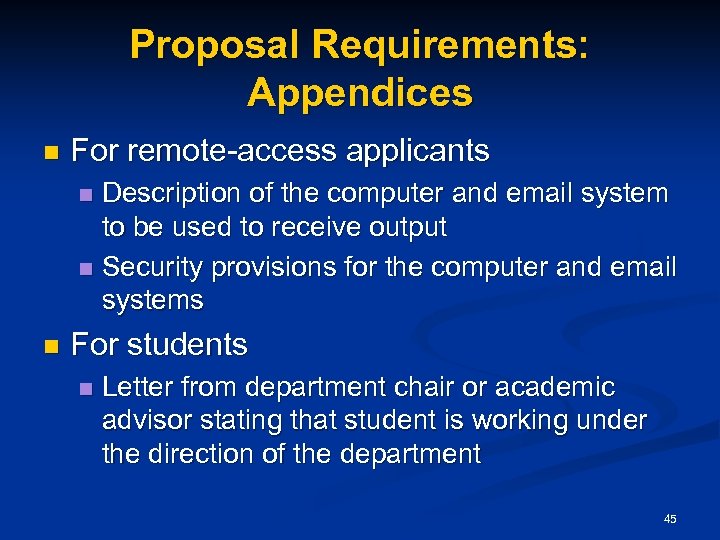 Proposal Requirements: Appendices

- For remote-access applicants
  - Description of the computer and email system to be used to receive output
  - Security provisions for the computer and email systems
- For students
  - Letter from department chair or academic advisor stating that student is working under the direction of the department

45